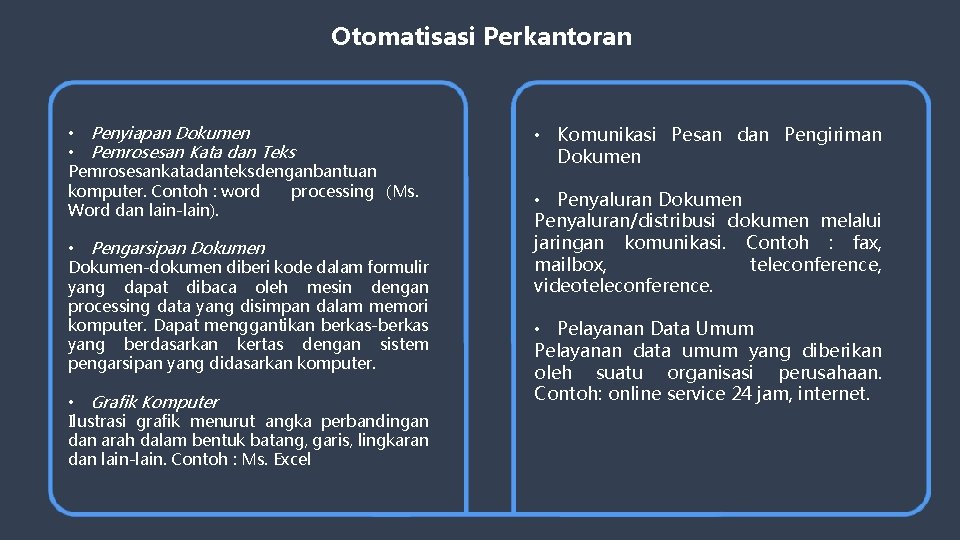 Otomatisasi Perkantoran

• Penyiapan Dokumen
• Pemrosesan Kata dan Teks
Pemrosesankatadanteksdenganbantuan komputer. Contoh : word processing (Ms. Word dan lain-lain).

• Pengarsipan Dokumen
Dokumen-dokumen diberi kode dalam formulir yang dapat dibaca oleh mesin dengan processing data yang disimpan dalam memori komputer. Dapat menggantikan berkas-berkas yang berdasarkan kertas dengan sistem pengarsipan yang didasarkan komputer.

• Grafik Komputer
Ilustrasi grafik menurut angka perbandingan dan arah dalam bentuk batang, garis, lingkaran dan lain-lain. Contoh : Ms. Excel

• Komunikasi Pesan dan Pengiriman Dokumen

• Penyaluran Dokumen
Penyaluran/distribusi dokumen melalui jaringan komunikasi. Contoh : fax, mailbox, teleconference, videoteleconference.

• Pelayanan Data Umum
Pelayanan data umum yang diberikan oleh suatu organisasi perusahaan. Contoh: online service 24 jam, internet.